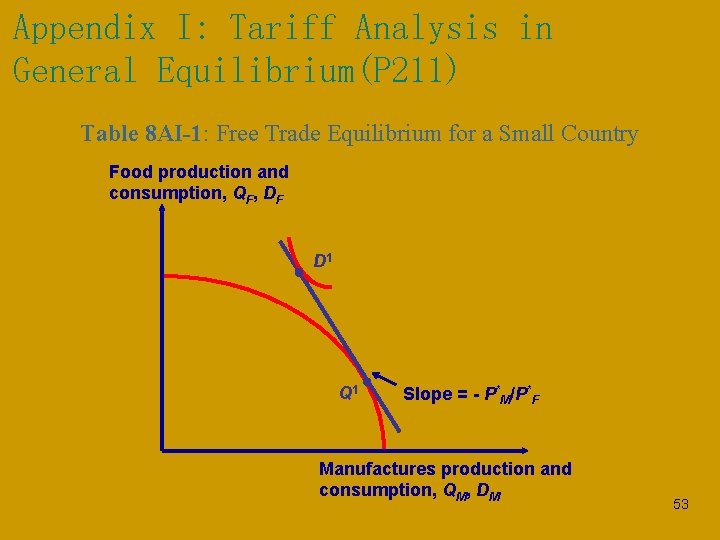 Appendix I: Tariff Analysis in General Equilibrium(P211)

Table 8AI-1: Free Trade Equilibrium for a Small Country

Food production and consumption, $Q_F$, $D_F$

$D^1$

$Q^1$

Slope = - $P^*_M/P^*_F$

Manufactures production and consumption, $Q_M$, $D_M$

53